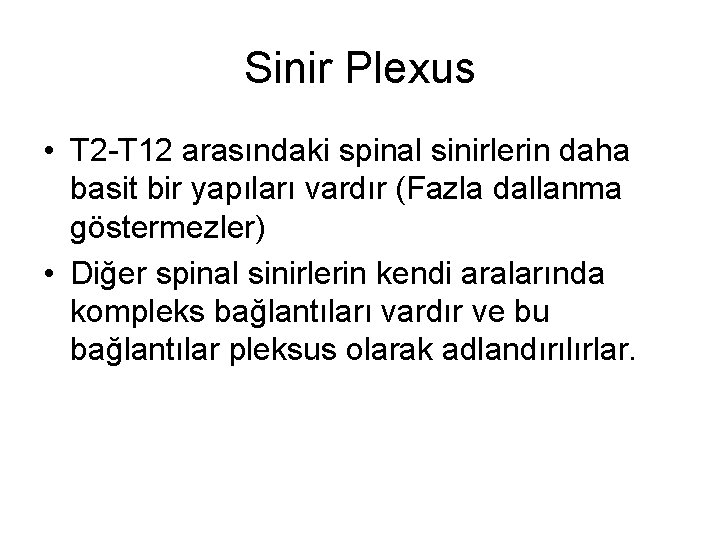 Sinir Plexus

• T2-T12 arasındaki spinal sinirlerin daha basit bir yapıları vardır (Fazla dallanma göstermezler)

• Diğer spinal sinirlerin kendi aralarında kompleks bağlantıları vardır ve bu bağlantılar pleksus olarak adlandırılırlar.